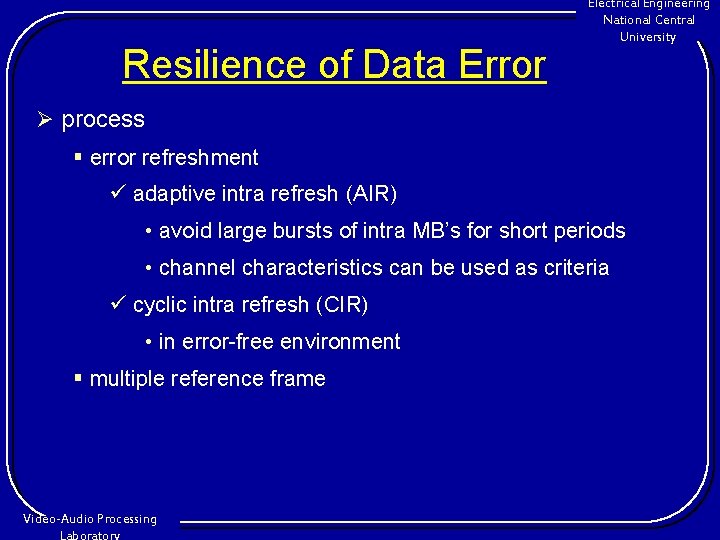 Electrical Engineering
National Central
University

Resilience of Data Error

➢ process

▪ error refreshment

✓ adaptive intra refresh (AIR)

• avoid large bursts of intra MB's for short periods

• channel characteristics can be used as criteria

✓ cyclic intra refresh (CIR)

• in error-free environment

▪ multiple reference frame

Video-Audio Processing
Laboratory